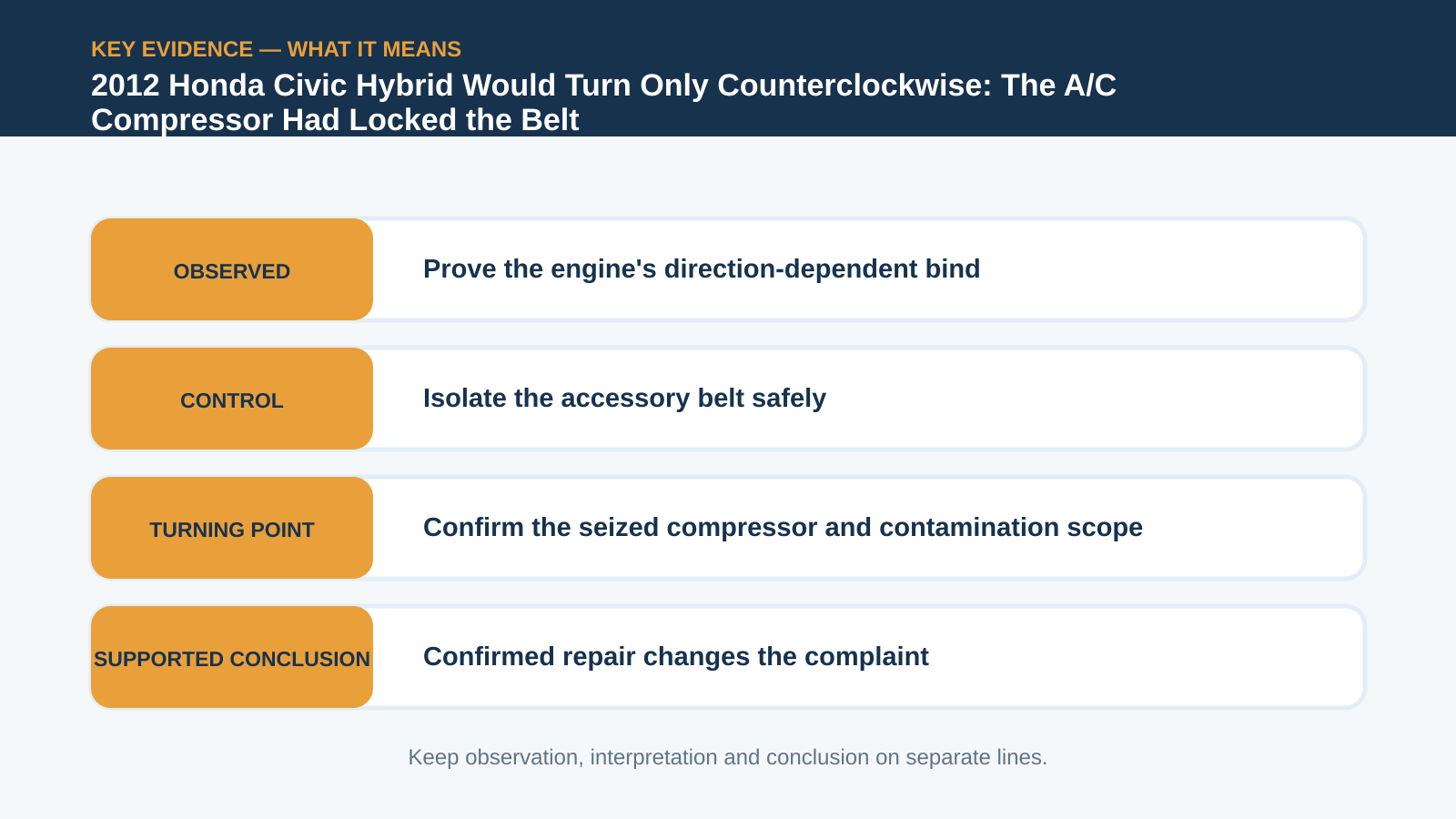 KEY EVIDENCE — WHAT IT MEANS

2012 Honda Civic Hybrid Would Turn Only Counterclockwise: The A/C Compressor Had Locked the Belt

OBSERVED

Prove the engine's direction-dependent bind

CONTROL

Isolate the accessory belt safely

TURNING POINT

Confirm the seized compressor and contamination scope

SUPPORTED CONCLUSION

Confirmed repair changes the complaint

Keep observation, interpretation and conclusion on separate lines.